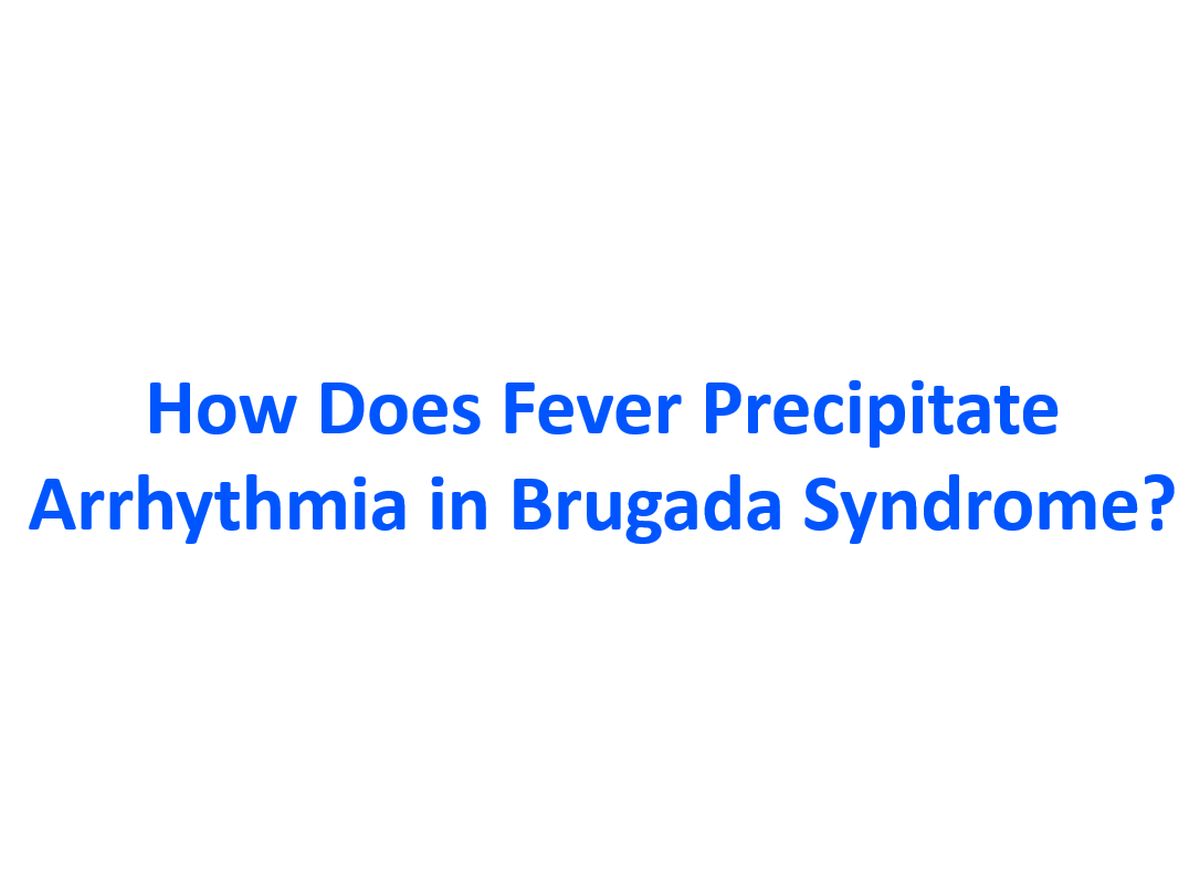 How Does Fever Precipitate Arrhythmia in Brugada Syndrome?